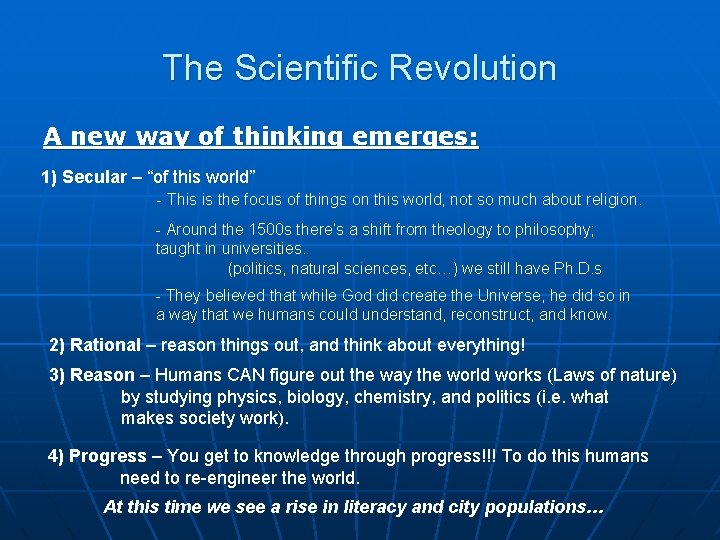 The Scientific Revolution

A new way of thinking emerges:

1) Secular – "of this world"

- This is the focus of things on this world, not so much about religion.

- Around the 1500s there's a shift from theology to philosophy; taught in universities.
(politics, natural sciences, etc…) we still have Ph.D.s

- They believed that while God did create the Universe, he did so in a way that we humans could understand, reconstruct, and know.

2) Rational – reason things out, and think about everything!

3) Reason – Humans CAN figure out the way the world works (Laws of nature) by studying physics, biology, chemistry, and politics (i.e. what makes society work).

4) Progress – You get to knowledge through progress!!! To do this humans need to re-engineer the world.

At this time we see a rise in literacy and city populations…